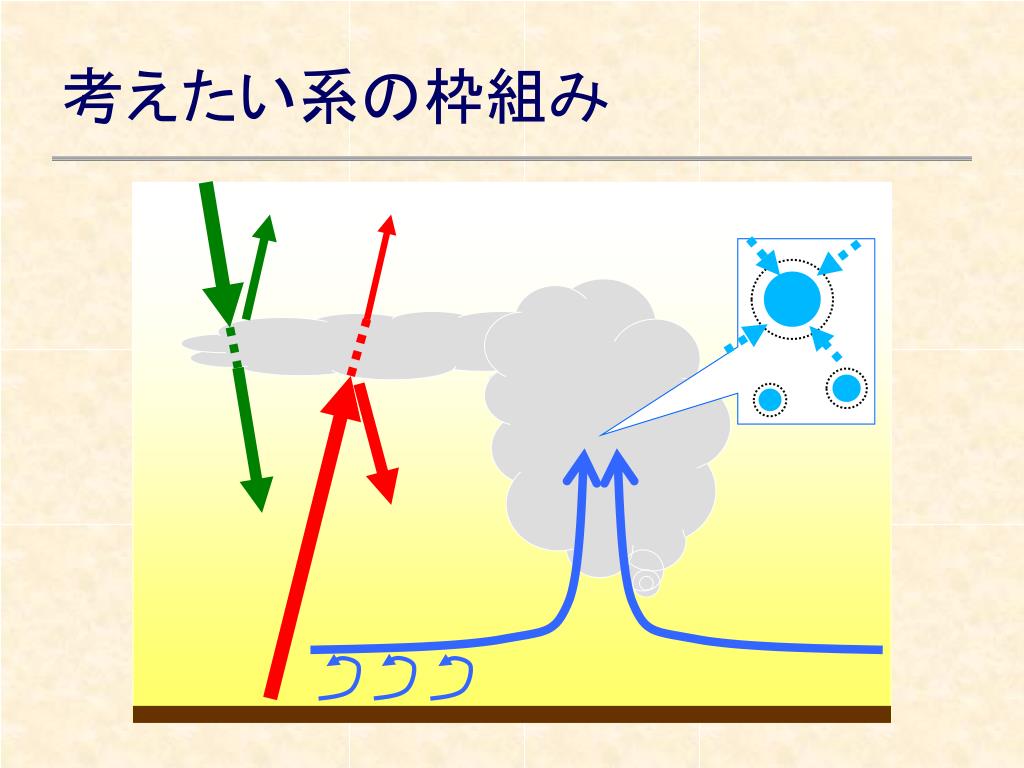 考えたい系の枠組み